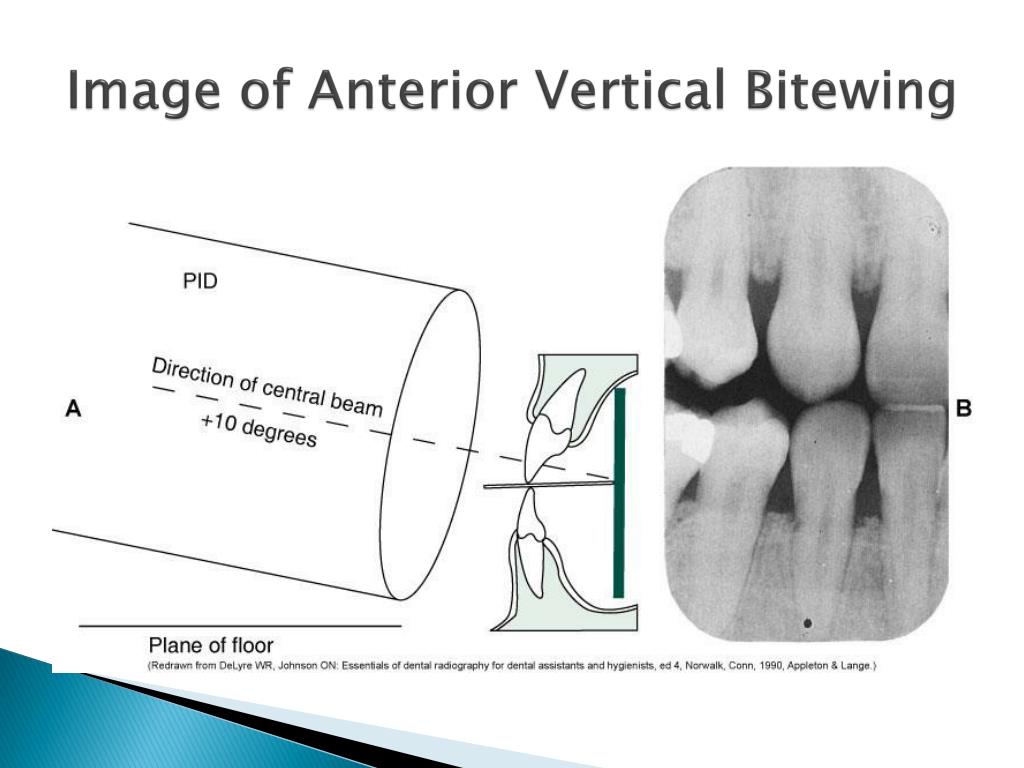 Image of Anterior Vertical Bitewing

PID

Direction of central beam

+10 degrees

A

B

Plane of floor

(Redrawn from DeLyre WR, Johnson ON: Essentials of dental radiography for dental assistants and hygienists, ed 4, Norwalk, Conn, 1990, Appleton & Lange.)